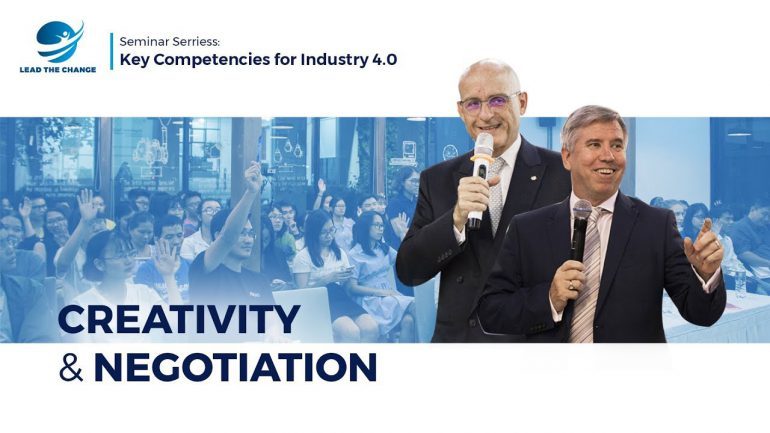 LEAD THE CHANGE

Seminar Serriess:
Key Competencies for Industry 4.0

CREATIVITY
& NEGOTIATION